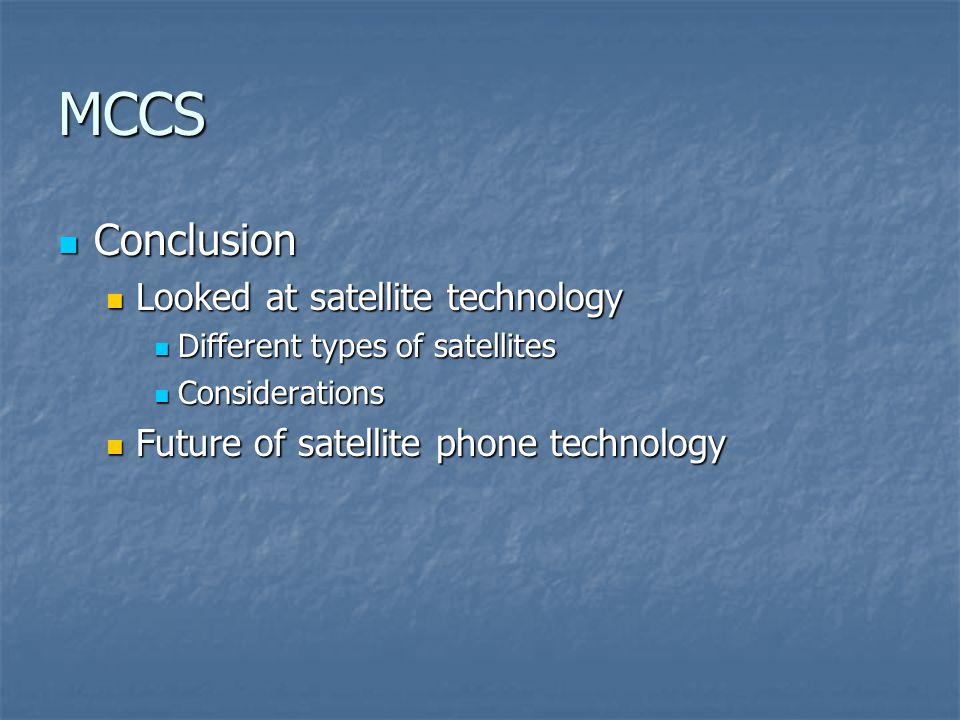 MCCS

Conclusion

Looked at satellite technology

Different types of satellites

Considerations

Future of satellite phone technology